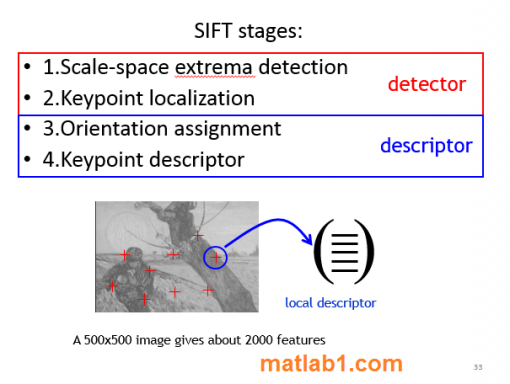 SIFT stages:

• 1.Scale-space extrema detection
• 2.Keypoint localization

detector

• 3.Orientation assignment
• 4.Keypoint descriptor

descriptor

local descriptor

A 500x500 image gives about 2000 features

matlab1.com

33